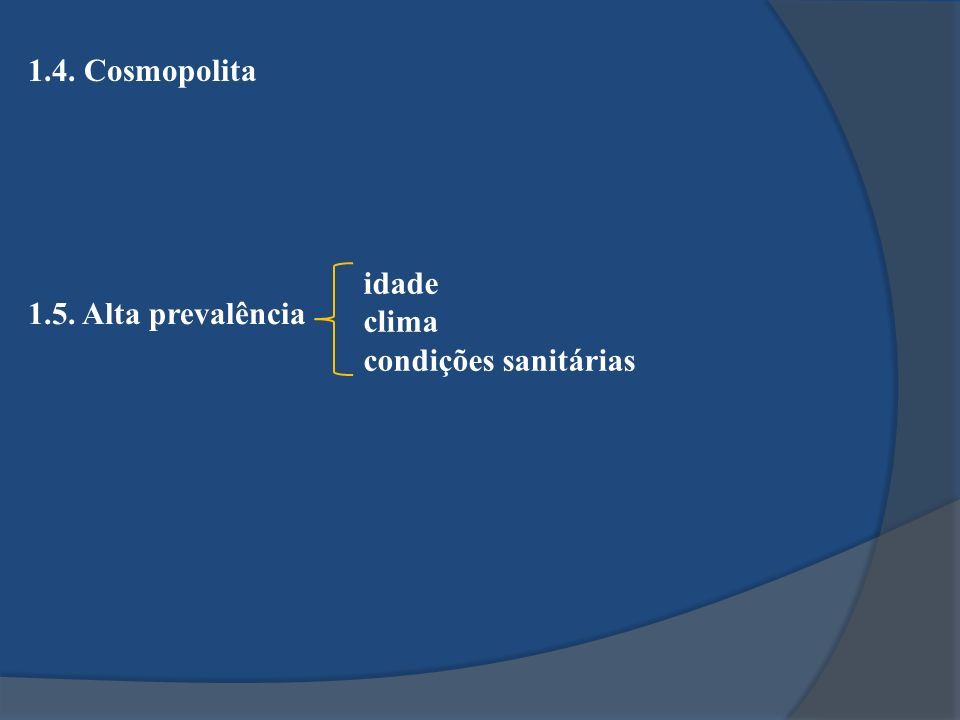 1.4. Cosmopolita

1.5. Alta prevalência

idade
clima
condições sanitárias